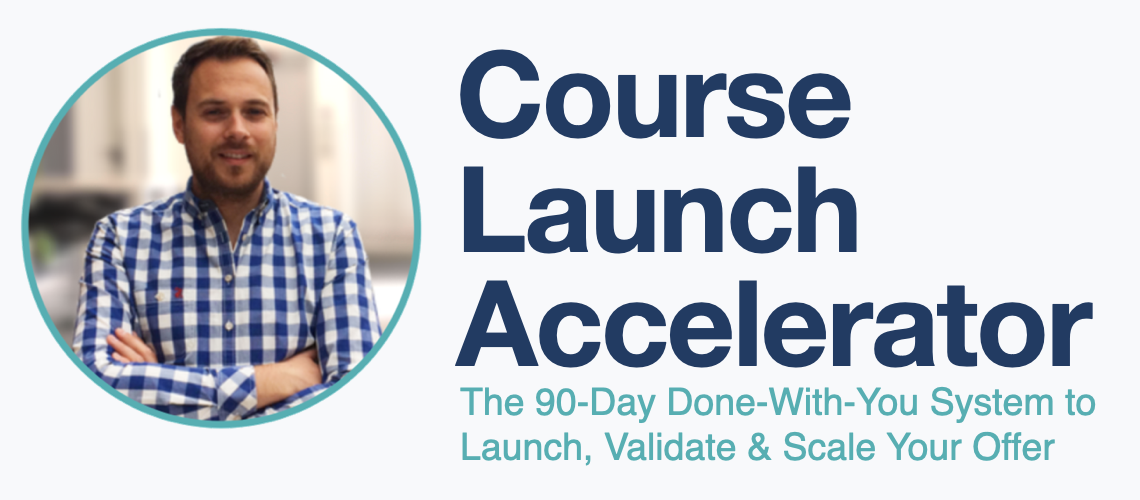 Course Launch Accelerator

The 90-Day Done-With-You System to Launch, Validate & Scale Your Offer